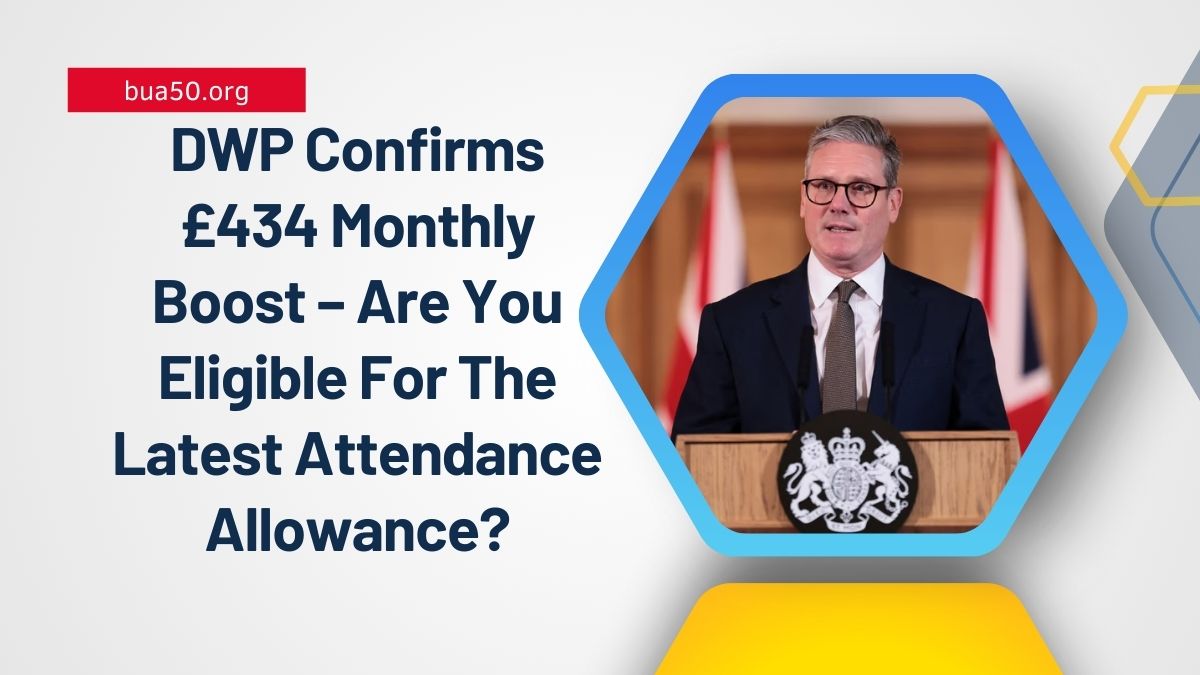 bua50.org

DWP Confirms £434 Monthly Boost – Are You Eligible For The Latest Attendance Allowance?